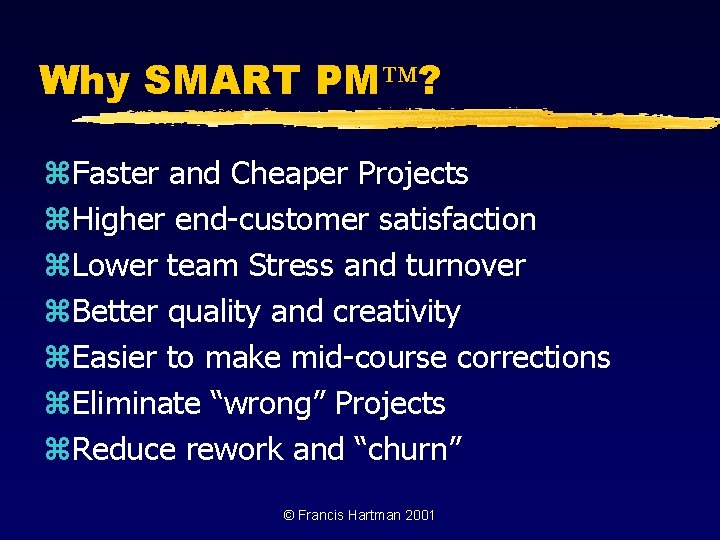 Why SMART PM™?

⌘Faster and Cheaper Projects
⌘Higher end-customer satisfaction
⌘Lower team Stress and turnover
⌘Better quality and creativity
⌘Easier to make mid-course corrections
⌘Eliminate “wrong” Projects
⌘Reduce rework and “churn”

© Francis Hartman 2001